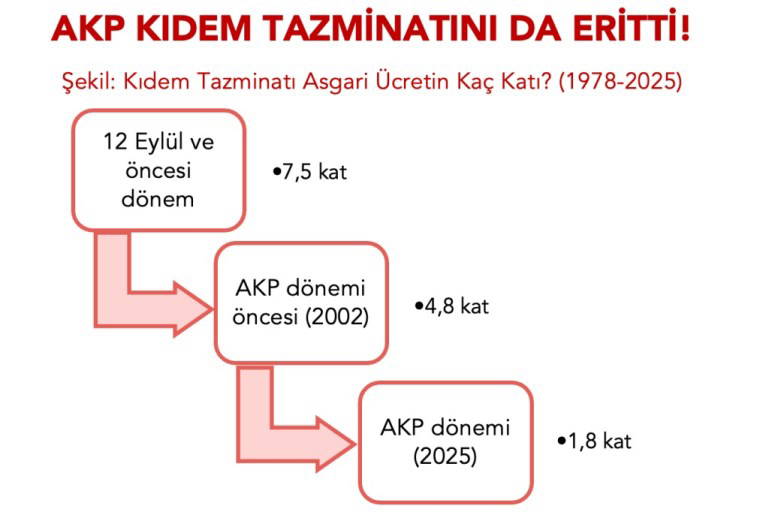 AKP KIDEM TAZMİNATINI DA ERİTTİ!

Şekil: Kıdem Tazminatı Asgari Ücretin Kaç Katı? (1978-2025)

12 Eylül ve öncesi dönem

•7,5 kat

AKP dönemi öncesi (2002)

•4,8 kat

AKP dönemi (2025)

•1,8 kat